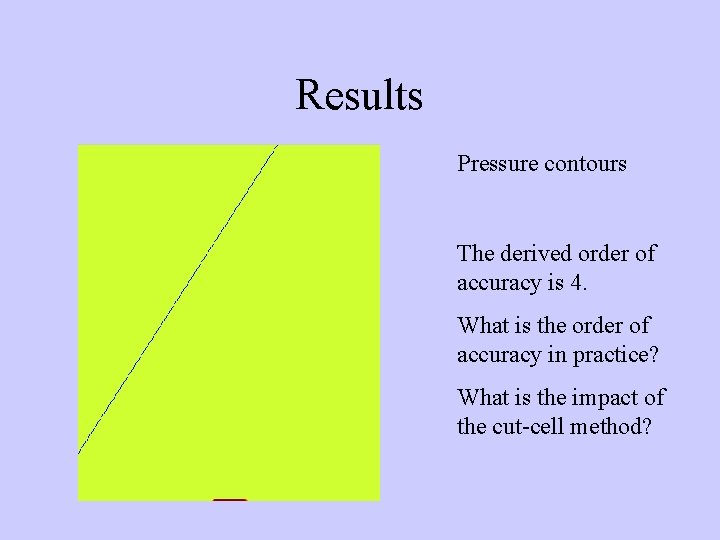 Results

Pressure contours

The derived order of accuracy is 4.

What is the order of accuracy in practice?

What is the impact of the cut-cell method?